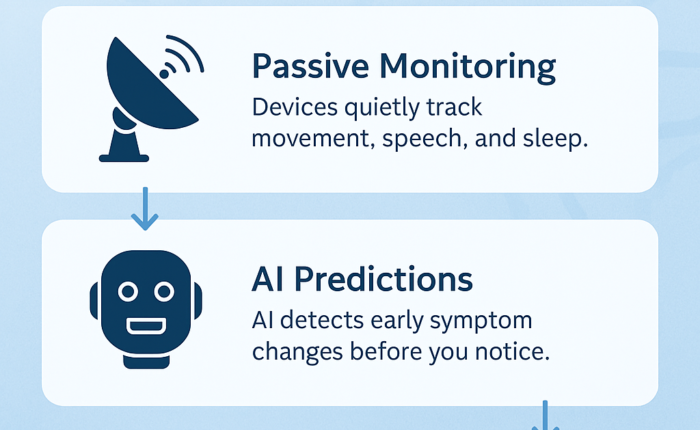 Passive Monitoring

Devices quietly track movement, speech, and sleep.

AI Predictions

AI detects early symptom changes before you notice.